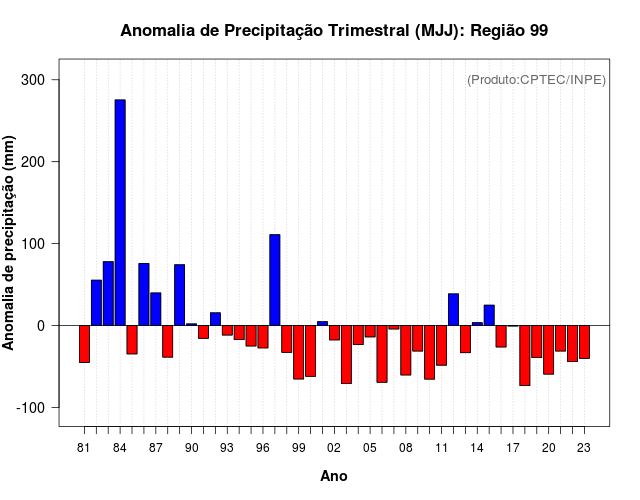 Anomalia de Precipitação Trimestral (MJJ): Região 99

(Produto:CPTEC/INPE)

Anomalia de precipitação (mm)

300
200
100
0
-100

81 84 87 90 93 96 99 02 05 08 11 14 17 20 23

Ano